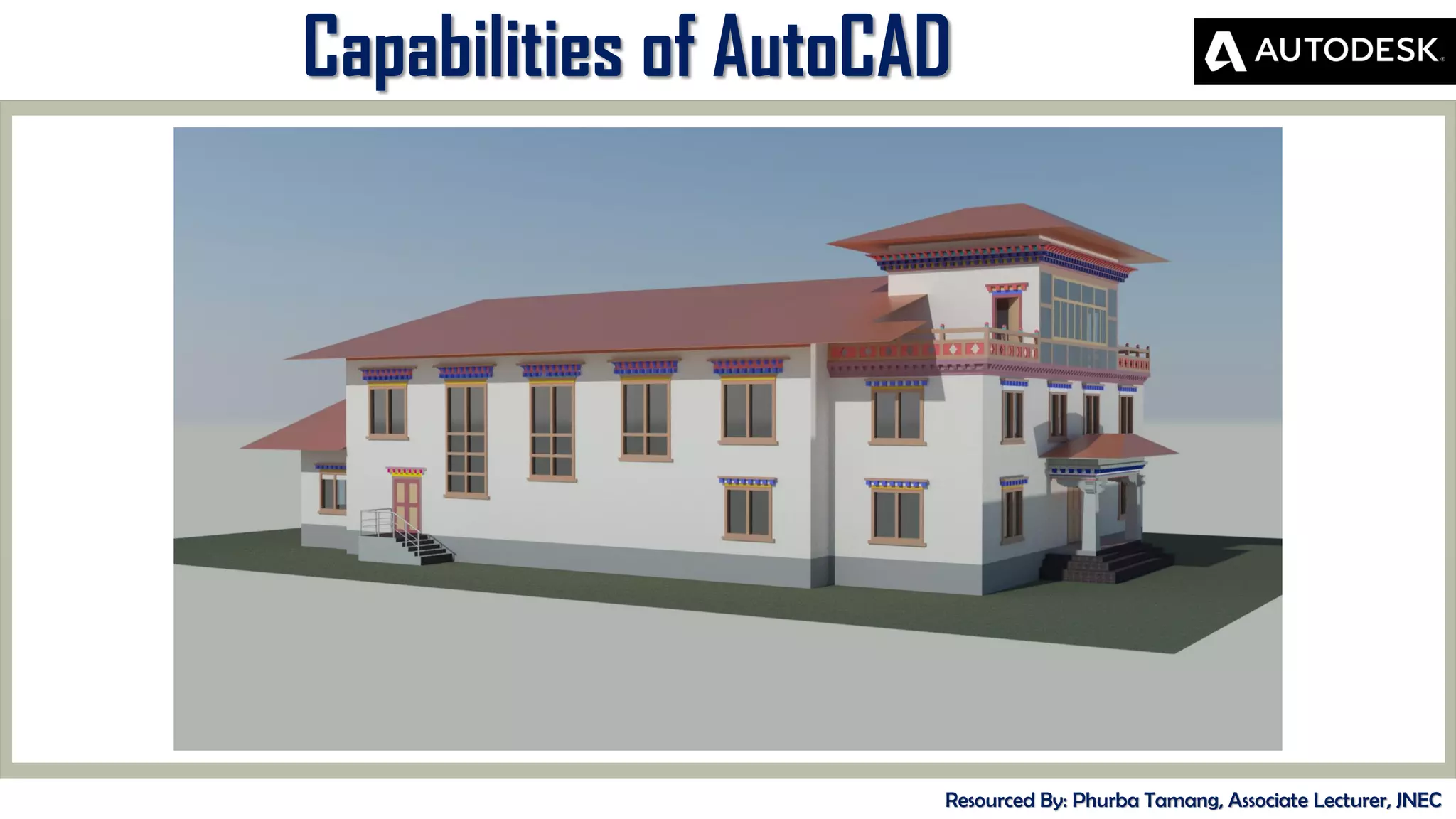 Capabilities of AutoCAD

AUTODESK

Resourced By: Phurba Tamang, Associate Lecturer, JNEC